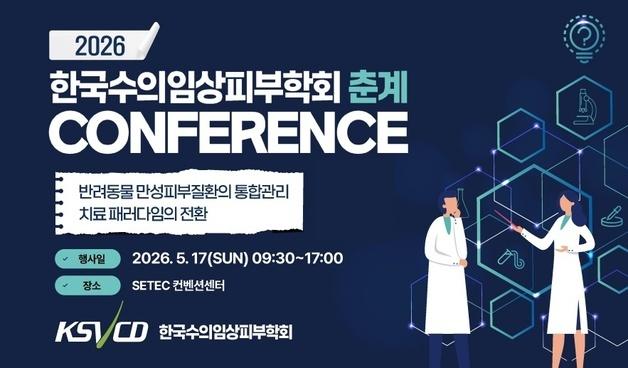 2026
한국수의임상피부학회 춘계
CONFERENCE

반려동물 만성피부질환의 통합관리
치료 패러다임의 전환

행사일 2026. 5. 17(SUN) 09:30~17:00

장소 SETEC 컨벤션센터

KSVCD 한국수의임상피부학회